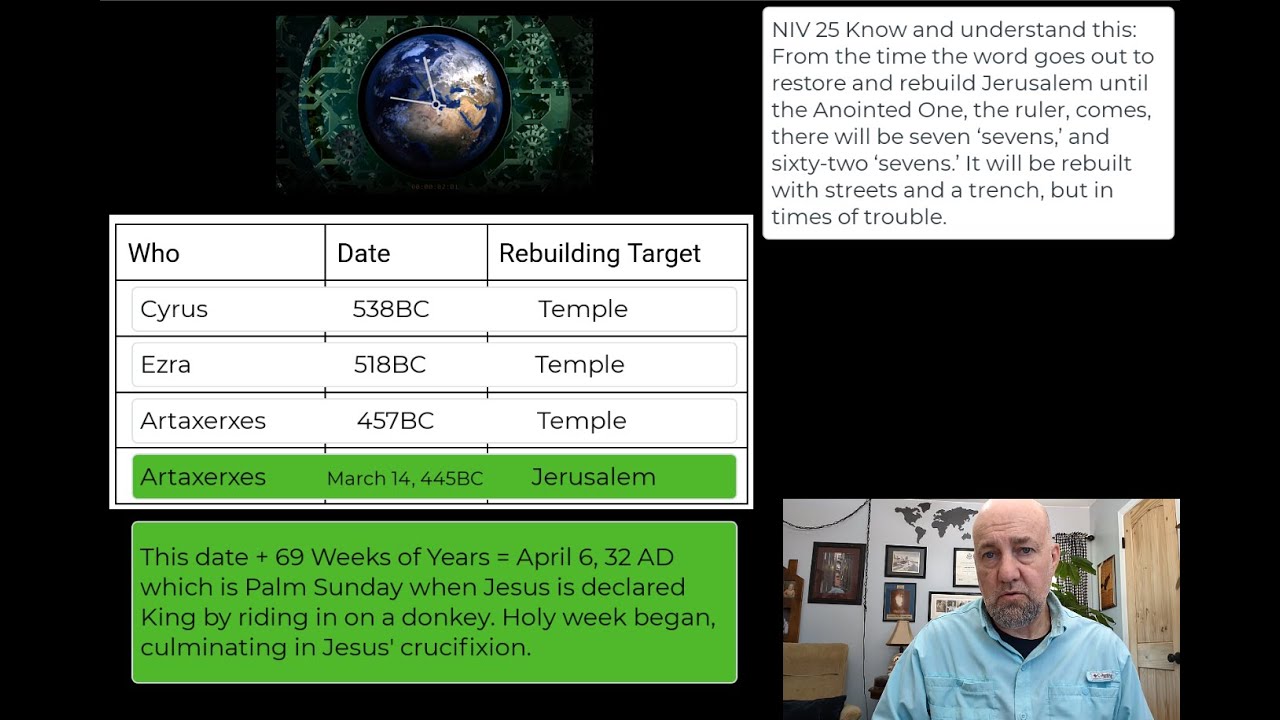 NIV 25 Know and understand this: From the time the word goes out to restore and rebuild Jerusalem until the Anointed One, the ruler, comes, there will be seven ‘sevens,’ and sixty-two ‘sevens.’ It will be rebuilt with streets and a trench, but in times of trouble.

| Who | Date | Rebuilding Target |
|---|---|---|
| Cyrus | 538BC | Temple |
| Ezra | 518BC | Temple |
| Artaxerxes | 457BC | Temple |
| Artaxerxes | March 14, 445BC | Jerusalem |

This date + 69 Weeks of Years = April 6, 32 AD which is Palm Sunday when Jesus is declared King by riding in on a donkey. Holy week began, culminating in Jesus' crucifixion.